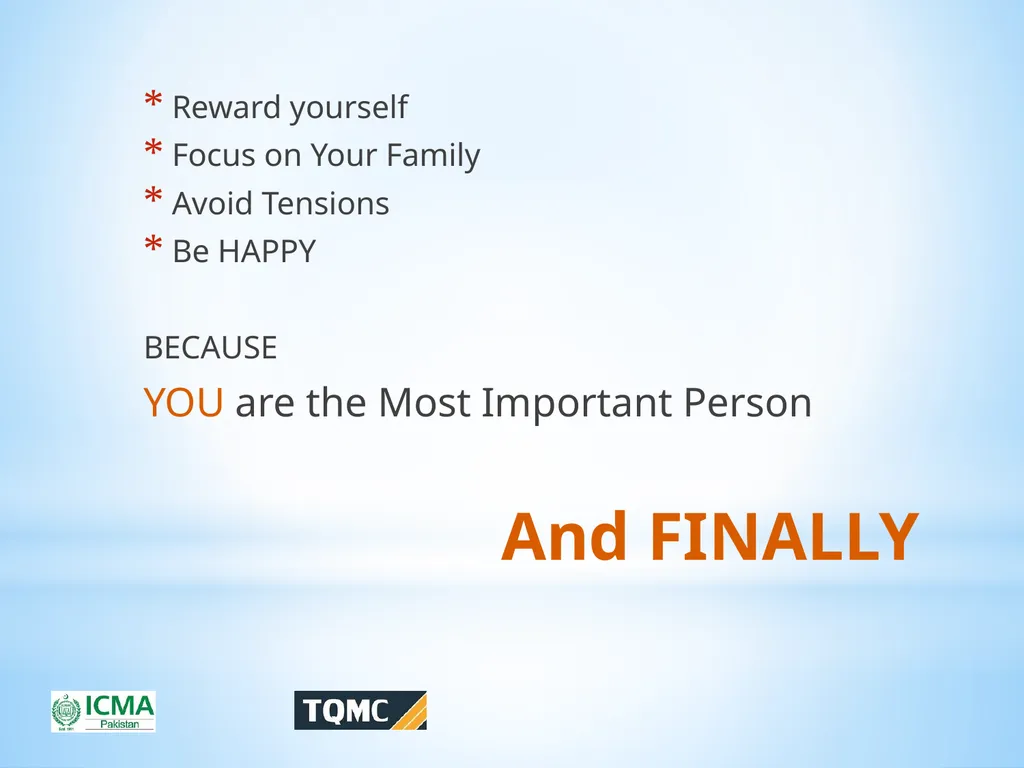 * Reward yourself
* Focus on Your Family
* Avoid Tensions
* Be HAPPY

BECAUSE

YOU are the Most Important Person

And FINALLY

ICMA Pakistan

TQMC